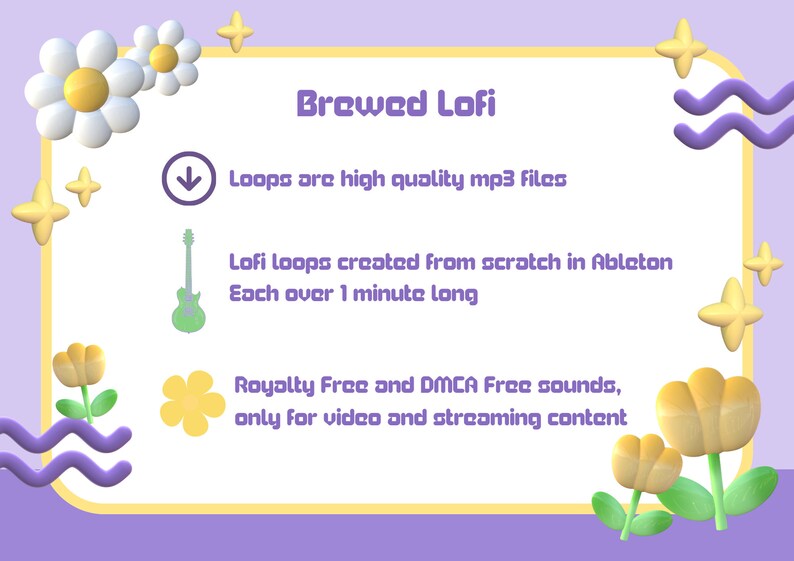 Brewed Lofi

Loops are high quality mp3 files

Lofi loops created from scratch in Ableton
Each over 1 minute long

Royalty Free and DMCA Free sounds, only for video and streaming content